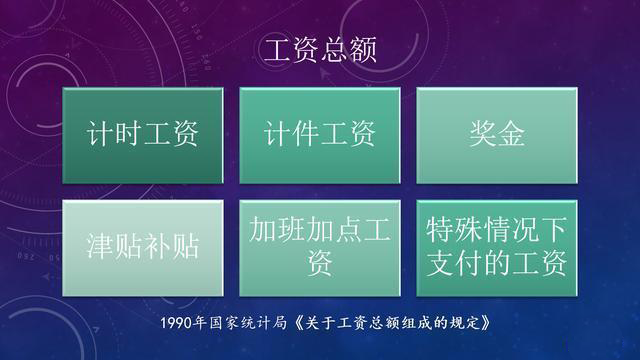 工资总额

计时工资

计件工资

奖金

津贴补贴

加班加点工资

特殊情况下支付的工资

1990年国家统计局《关于工资总额组成的规定》